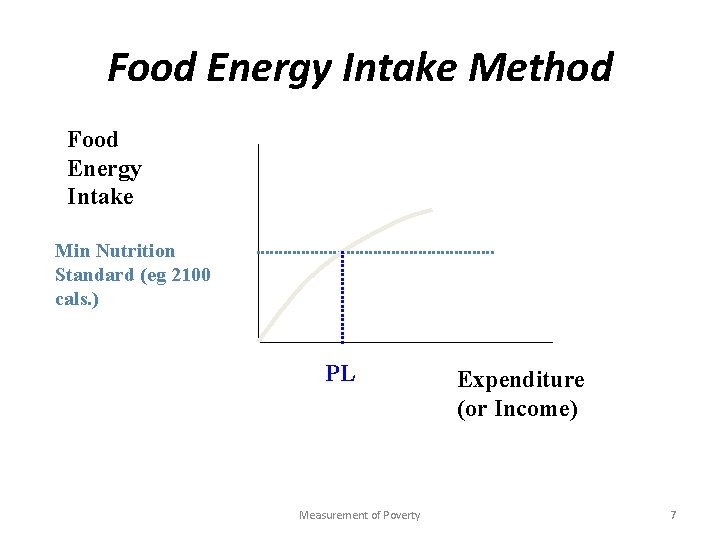 Food Energy Intake Method

Food Energy Intake

Min Nutrition Standard (eg 2100 cals.)

PL

Expenditure (or Income)

Measurement of Poverty

7